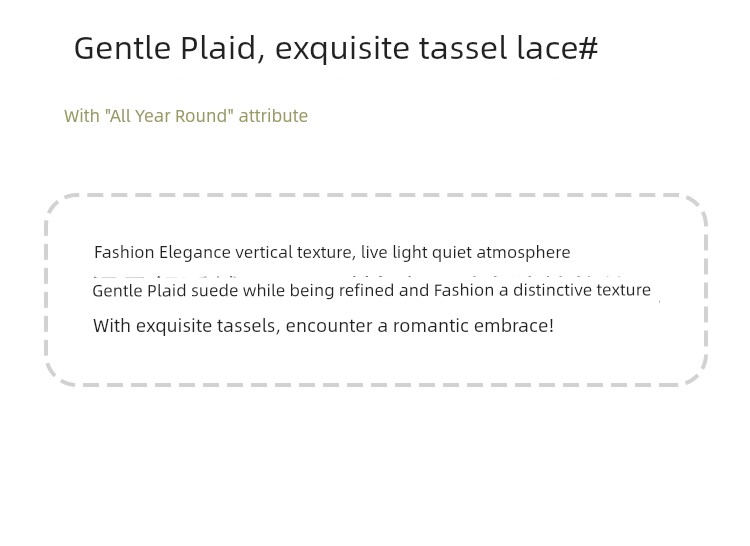 Gentle Plaid, exquisite tassel lace#

With "All Year Round" attribute

Fashion Elegance vertical texture, live light quiet atmosphere
Gentle Plaid suede while being refined and Fashion a distinctive texture
With exquisite tassels, encounter a romantic embrace!